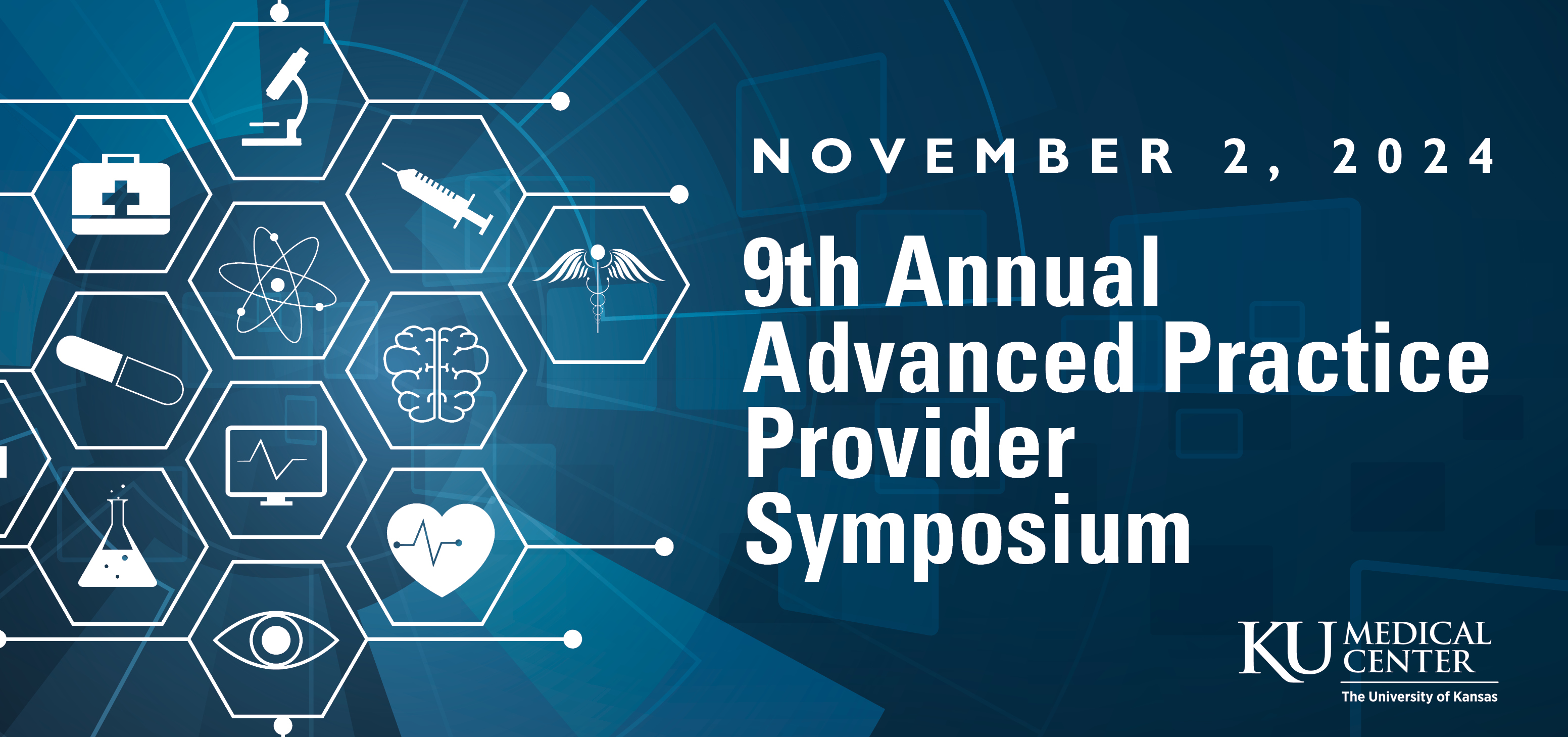 NOVEMBER 2, 2024

9th Annual Advanced Practice Provider Symposium

KU MEDICAL CENTER
The University of Kansas